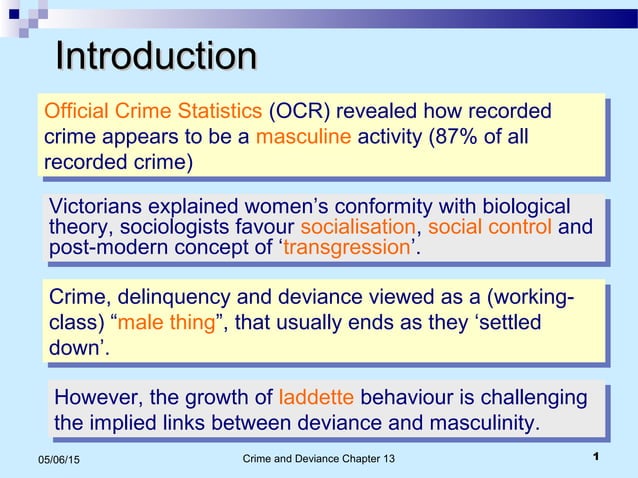 Introduction

Official Crime Statistics (OCR) revealed how recorded crime appears to be a masculine activity (87% of all recorded crime)

Victorians explained women’s conformity with biological theory, sociologists favour socialisation, social control and post-modern concept of ‘transgression’.

Crime, delinquency and deviance viewed as a (working-class) “male thing”, that usually ends as they ‘settled down’.

However, the growth of laddette behaviour is challenging the implied links between deviance and masculinity.

05/06/15

Crime and Deviance Chapter 13

1